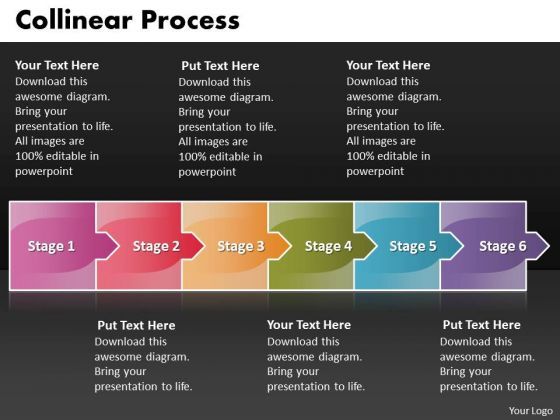 Collinear Process

Your Text Here
Download this awesome diagram. Bring your presentation to life. All images are 100% editable in powerpoint

Put Text Here
Download this awesome diagram. Bring your presentation to life. All images are 100% editable in powerpoint

Your Text Here
Download this awesome diagram. Bring your presentation to life. All images are 100% editable in powerpoint

Stage 1
Stage 2
Stage 3
Stage 4
Stage 5
Stage 6

Put Text Here
Download this awesome diagram. Bring your presentation to life.

Your Text Here
Download this awesome diagram. Bring your presentation to life.

Put Text Here
Download this awesome diagram. Bring your presentation to life.

Your Logo